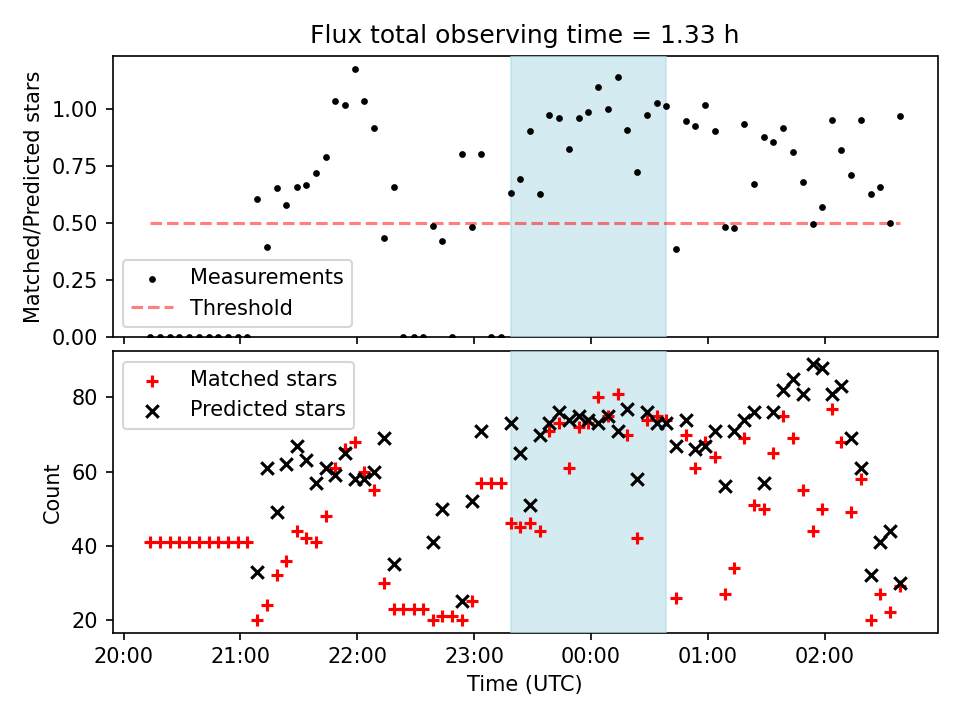 Flux total observing time = 1.33 h

Matched/Predicted stars

1.00
0.75
0.50
0.25
0.00

Measurements
Threshold

Matched stars
Predicted stars

Count

80
60
40
20

20:00
21:00
22:00
23:00
00:00
01:00
02:00

Time (UTC)